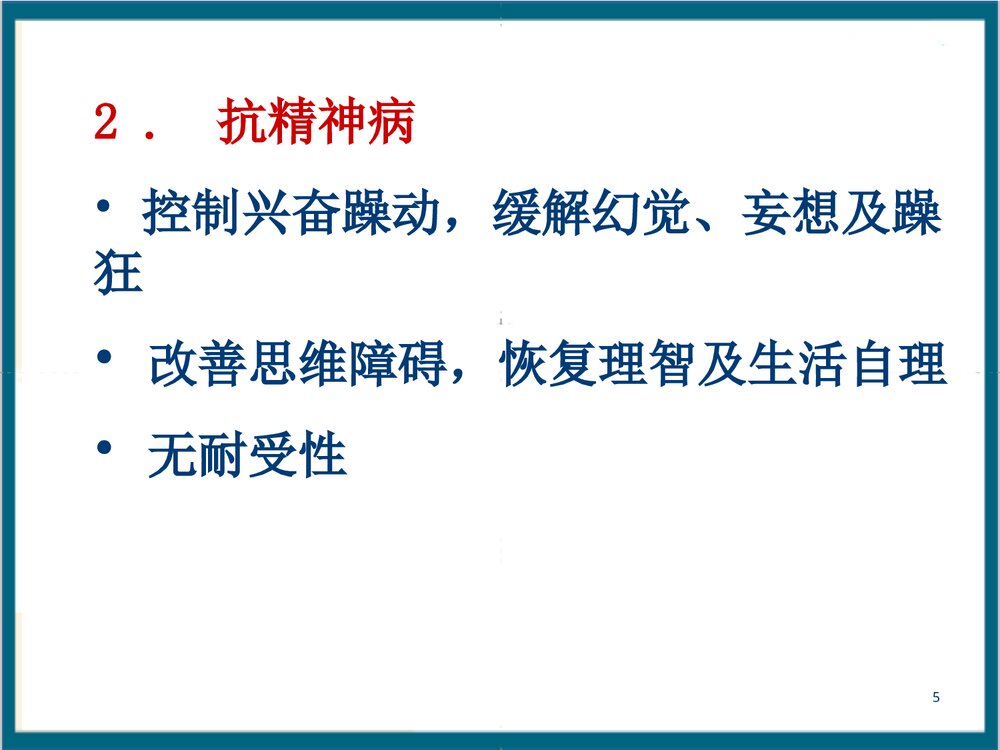 2． 抗精神病

• 控制兴奋躁动，缓解幻觉、妄想及躁狂

• 改善思维障碍，恢复理智及生活自理

• 无耐受性

5